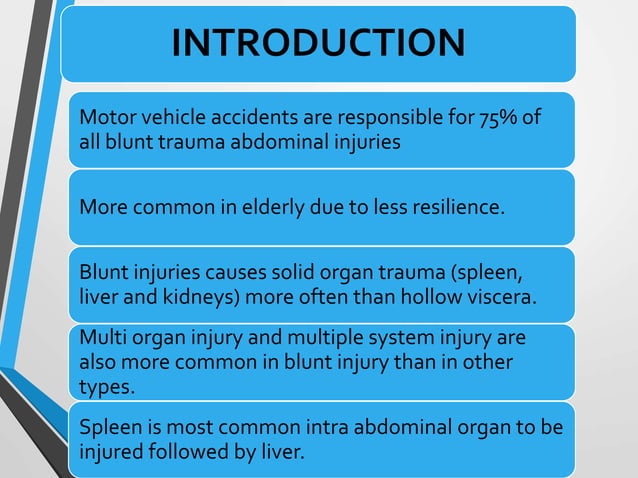 INTRODUCTION

Motor vehicle accidents are responsible for 75% of all blunt trauma abdominal injuries

More common in elderly due to less resilience.

Blunt injuries causes solid organ trauma (spleen, liver and kidneys) more often than hollow viscera.

Multi organ injury and multiple system injury are also more common in blunt injury than in other types.

Spleen is most common intra abdominal organ to be injured followed by liver.